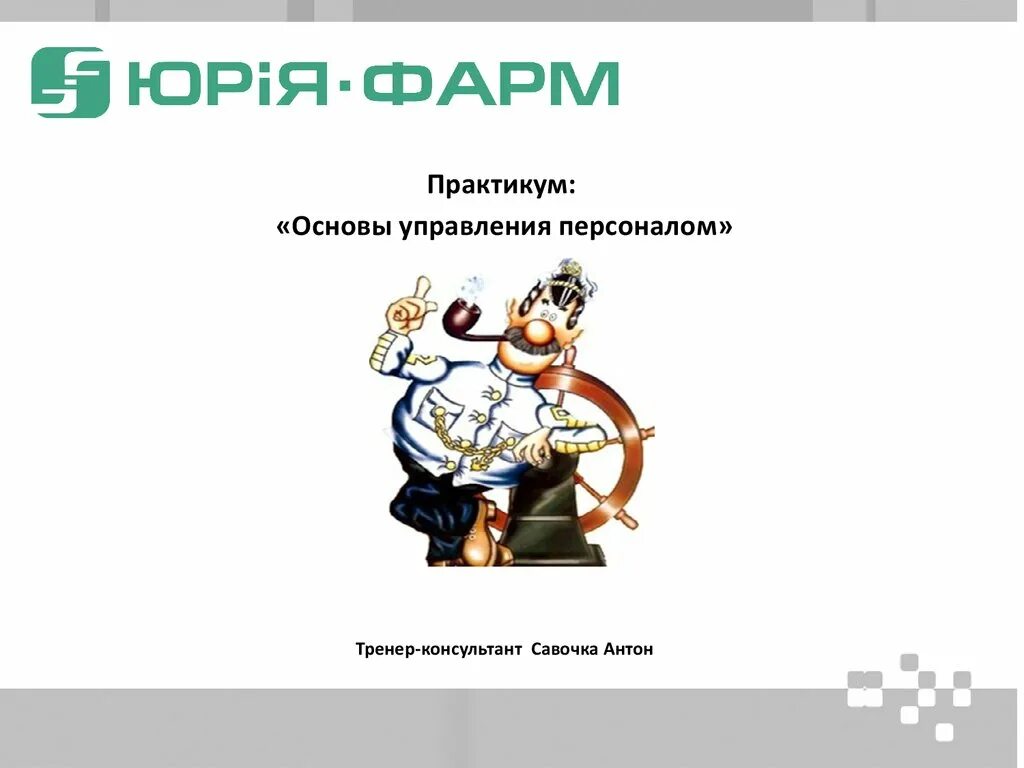 ЮРіЯ·ФАРМ

Практикум:
«Основы управления персоналом»

Тренер-консультант Савочка Антон